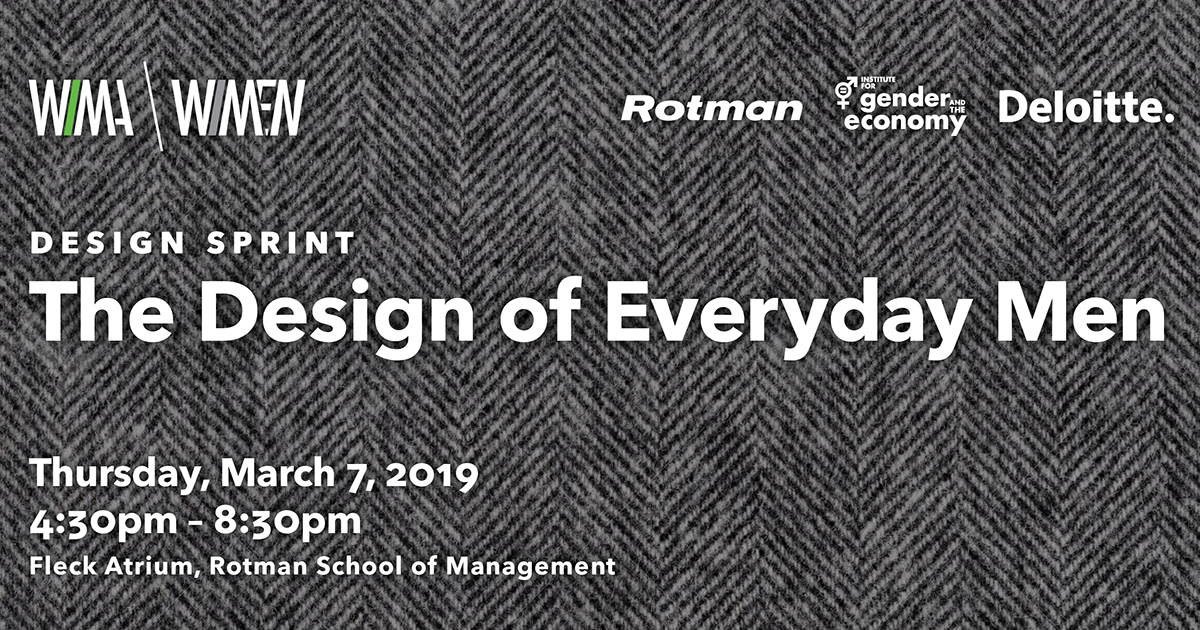 WIMA | WIMEN

Rotman

INSTITUTE FOR gender AND THE economy

Deloitte.

DESIGN SPRINT

The Design of Everyday Men

Thursday, March 7, 2019
4:30pm – 8:30pm
Fleck Atrium, Rotman School of Management